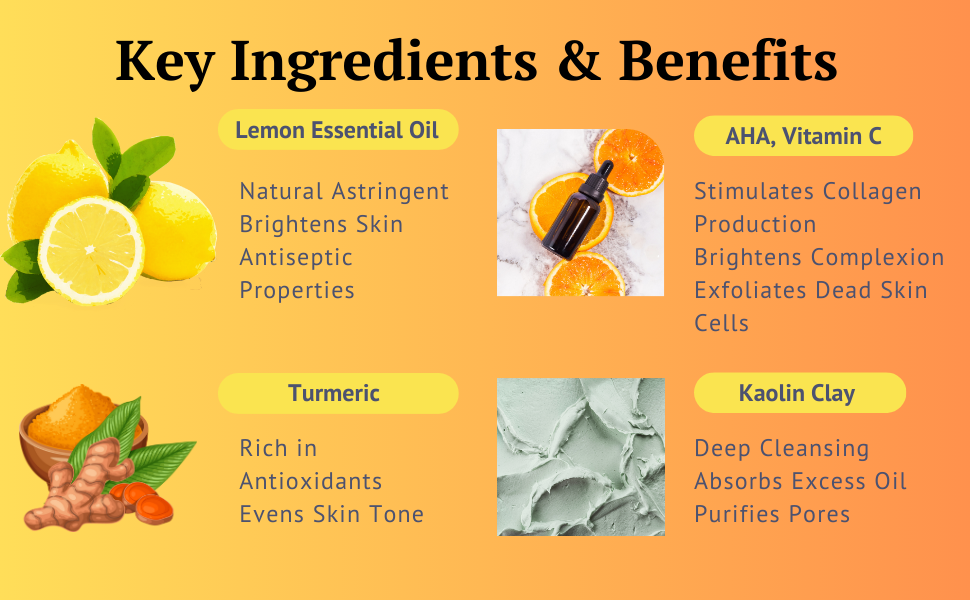 Key Ingredients & Benefits

Lemon Essential Oil

Natural Astringent
Brightens Skin
Antiseptic Properties

AHA, Vitamin C

Stimulates Collagen Production
Brightens Complexion
Exfoliates Dead Skin Cells

Turmeric

Rich in Antioxidants
Evens Skin Tone

Kaolin Clay

Deep Cleansing
Absorbs Excess Oil
Purifies Pores